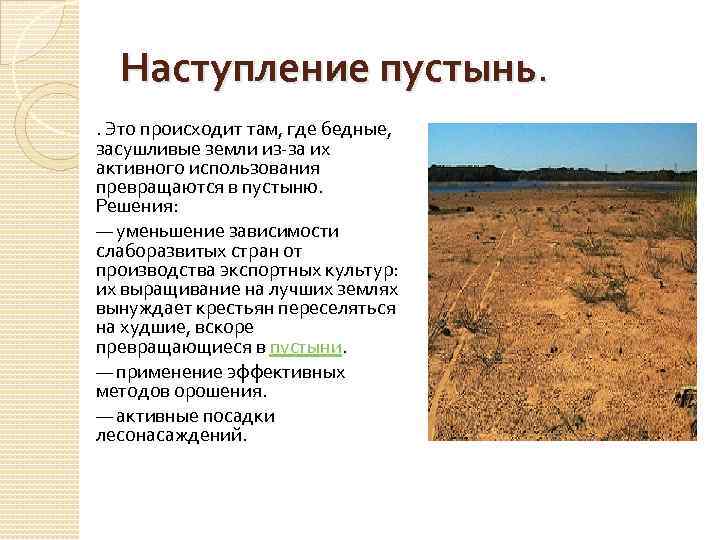 Наступление пустынь.

. Это происходит там, где бедные, засушливые земли из-за их активного использования превращаются в пустыню. Решения:

— уменьшение зависимости слаборазвитых стран от производства экспортных культур: их выращивание на лучших землях вынуждает крестьян переселяться на худшие, вскоре превращающиеся в пустыни.

— применение эффективных методов орошения.

— активные посадки лесонасаждений.